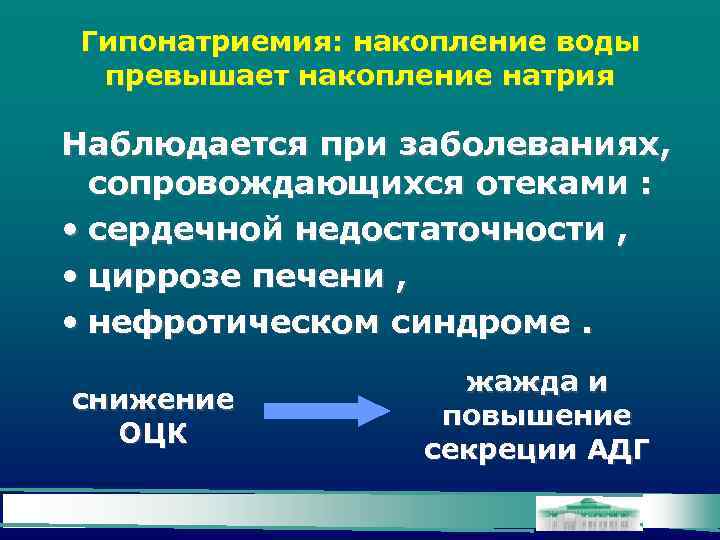 Гипонатриемия: накопление воды превышает накопление натрия

Наблюдается при заболеваниях, сопровождающихся отеками :

• сердечной недостаточности ,
• циррозе печени ,
• нефротическом синдроме .

снижение ОЦК

жажда и повышение секреции АДГ